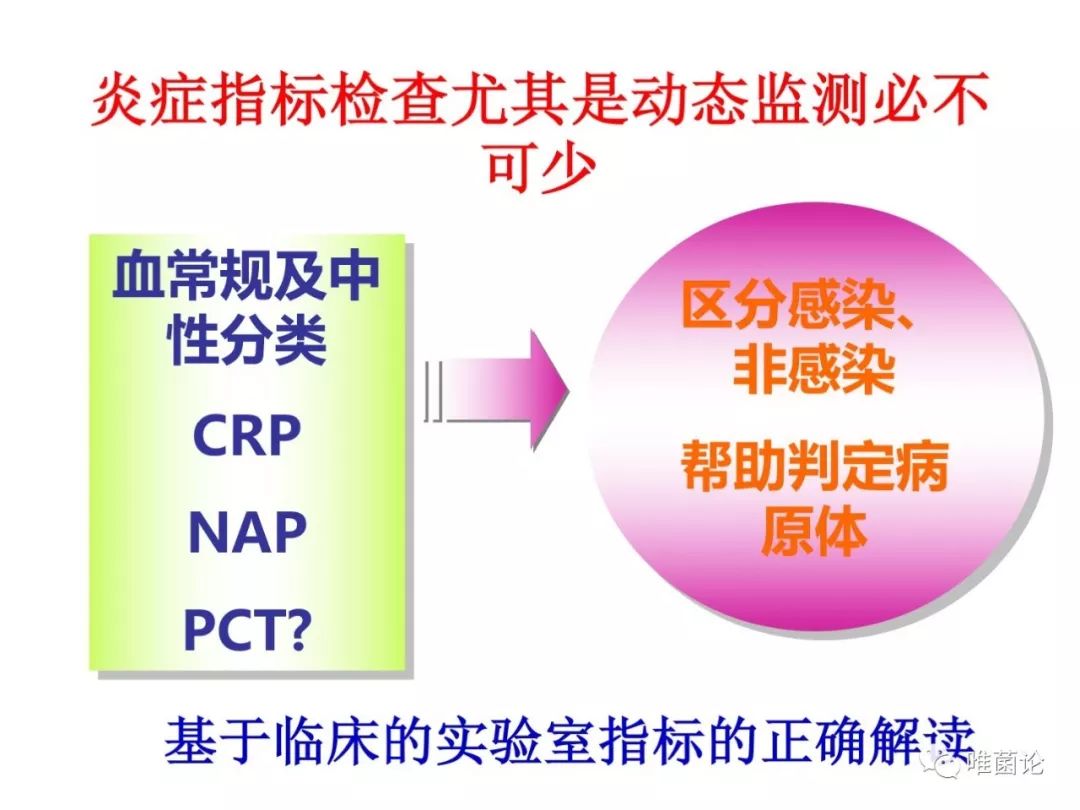 炎症指标检查尤其是动态监测必不可少

血常规及中性分类

CRP

NAP

PCT?

区分感染、非感染

帮助判定病原体

基于临床的实验室指标的正确解读

唯菌论